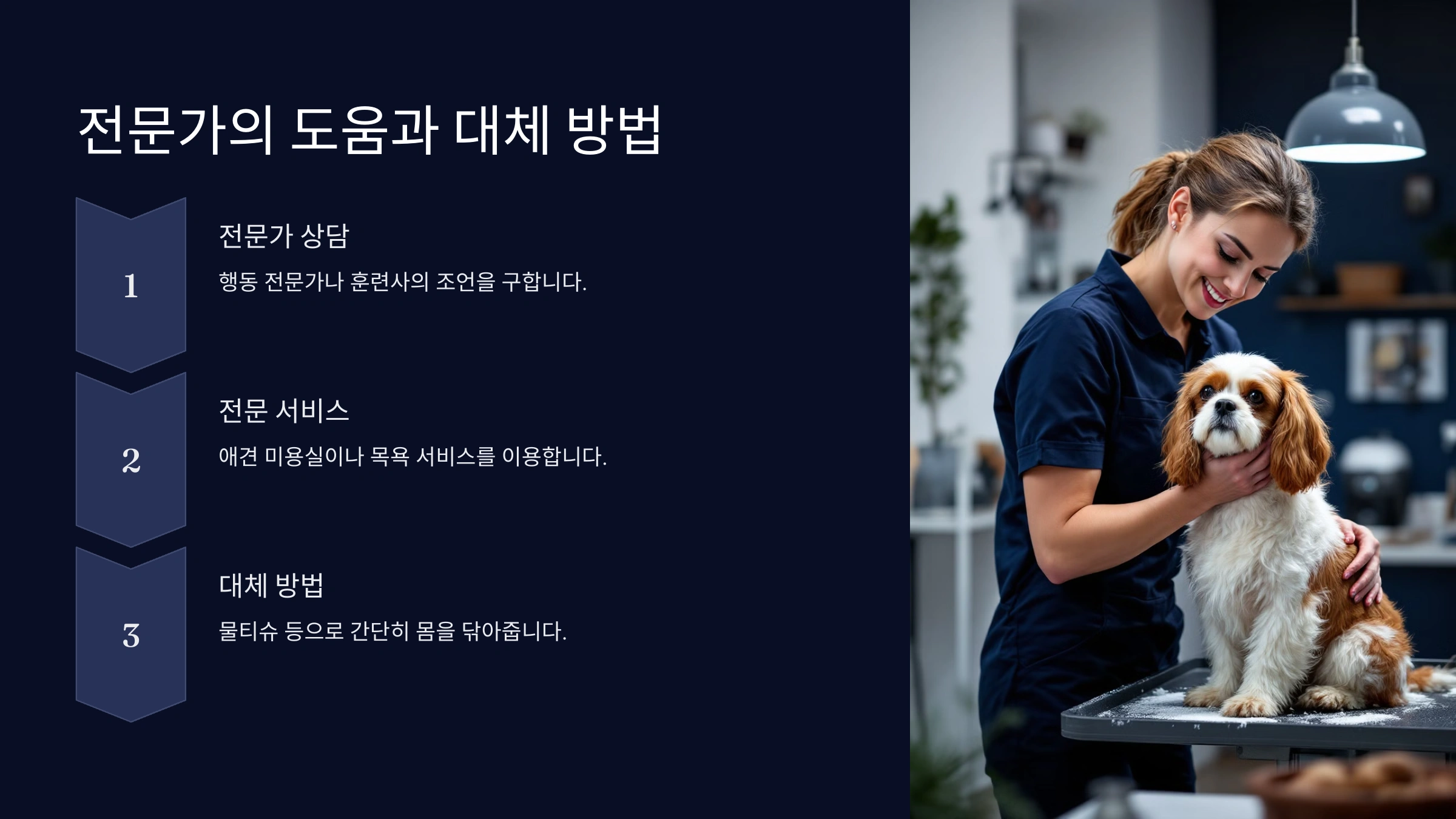 전문가의 도움과 대체 방법

1

전문가 상담

행동 전문가나 훈련사의 조언을 구합니다.

2

전문 서비스

애견 미용실이나 목욕 서비스를 이용합니다.

3

대체 방법

물티슈 등으로 간단히 몸을 닦아줍니다.